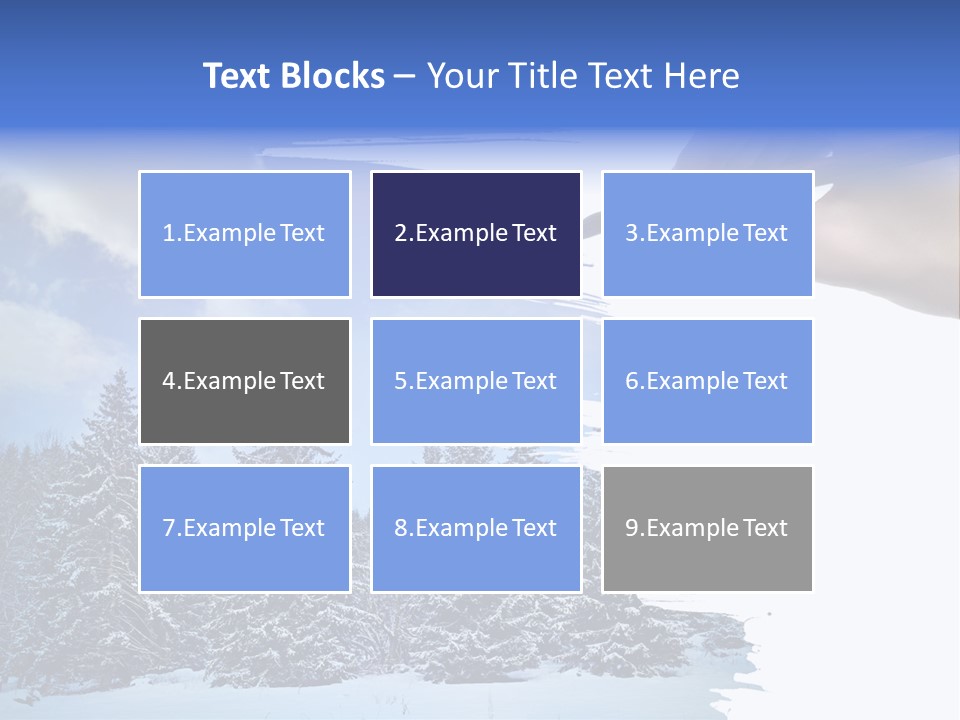 Text Blocks – Your Title Text Here

1.Example Text

2.Example Text

3.Example Text

4.Example Text

5.Example Text

6.Example Text

7.Example Text

8.Example Text

9.Example Text